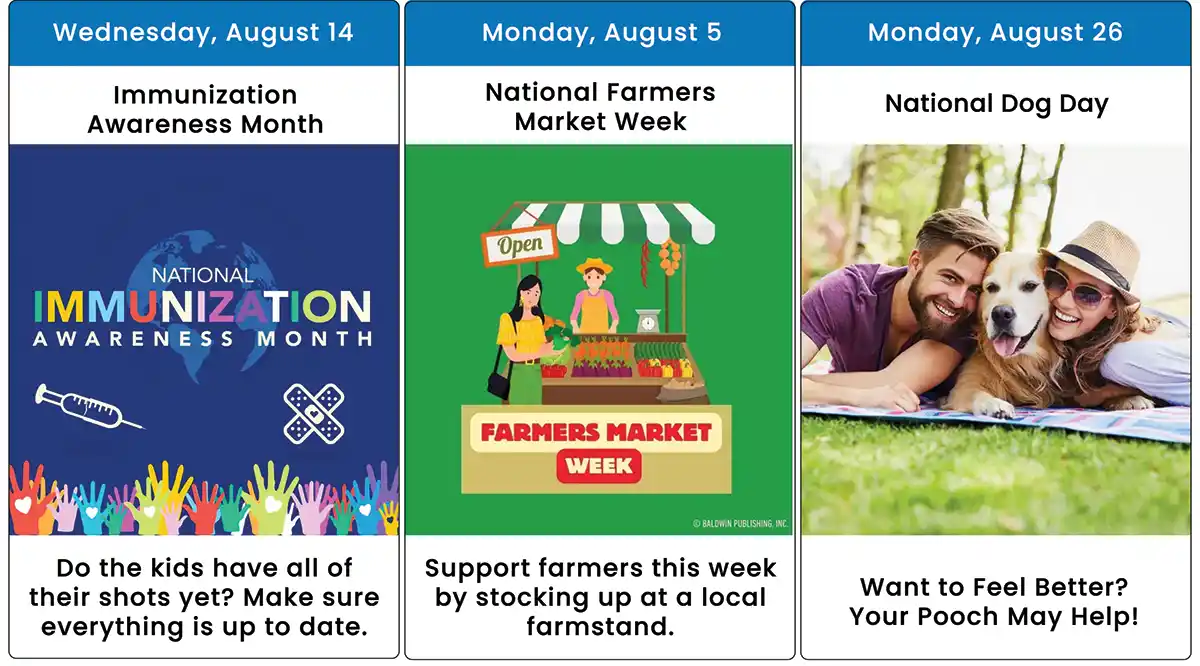 Wednesday, August 14

Immunization Awareness Month

NATIONAL
IMMUNIZATION
AWARENESS MONTH

Do the kids have all of their shots yet? Make sure everything is up to date.

Monday, August 5

National Farmers Market Week

Open

FARMERS MARKET
WEEK

© BALDWIN PUBLISHING, INC.

Support farmers this week by stocking up at a local farmstand.

Monday, August 26

National Dog Day

Want to Feel Better? Your Pooch May Help!